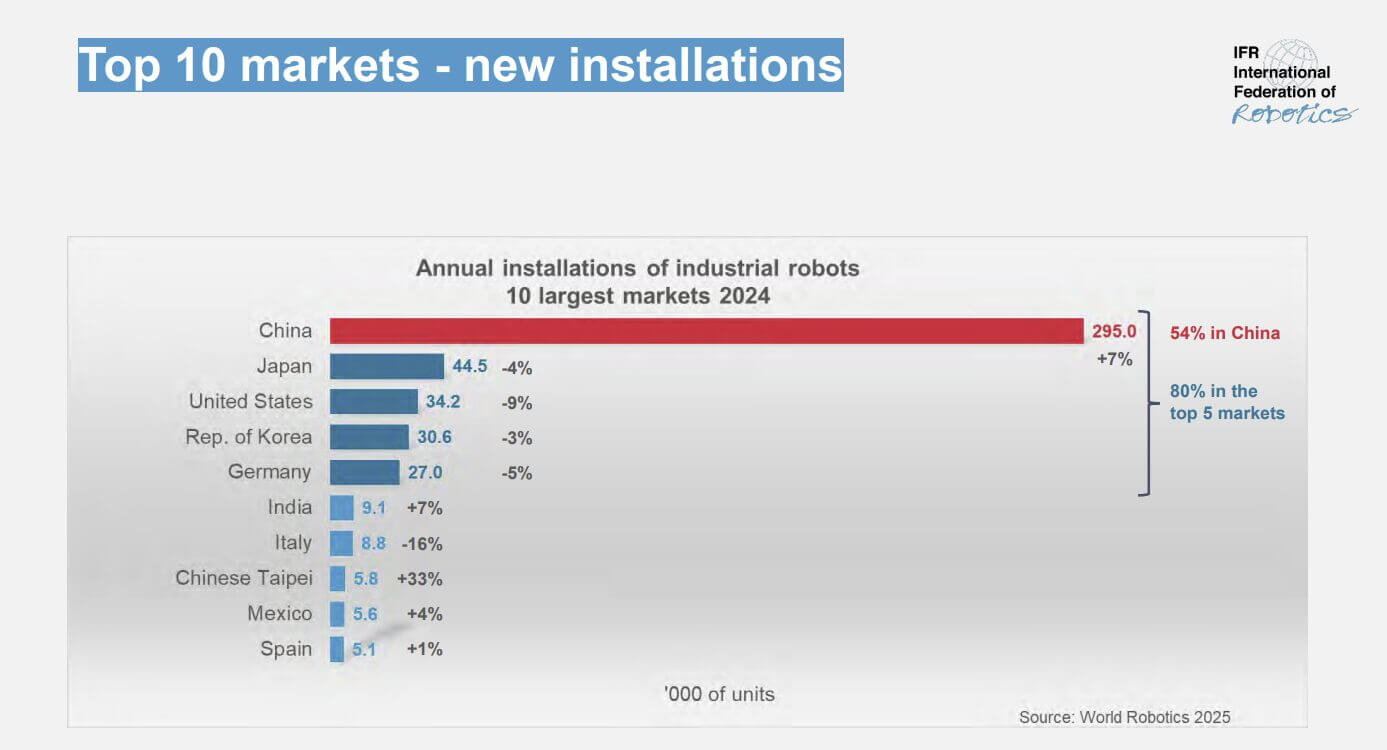 Top 10 markets - new installations

IFR
International
Federation of
Robotics

Annual installations of industrial robots
10 largest markets 2024

China 295.0 +7%
Japan 44.5 -4%
United States 34.2 -9%
Rep. of Korea 30.6 -3%
Germany 27.0 -5%
India 9.1 +7%
Italy 8.8 -16%
Chinese Taipei 5.8 +33%
Mexico 5.6 +4%
Spain 5.1 +1%

54% in China

80% in the top 5 markets

'000 of units

Source: World Robotics 2025